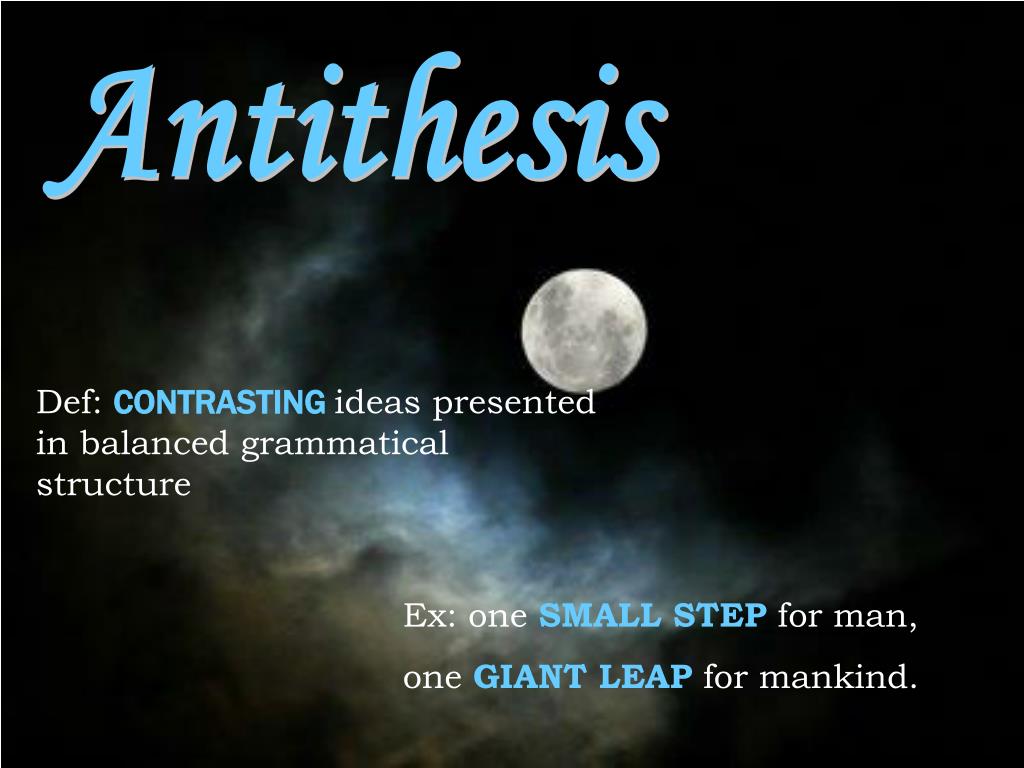 Antithesis

Def: CONTRASTING ideas presented in balanced grammatical structure

Ex: one SMALL STEP for man,
one GIANT LEAP for mankind.